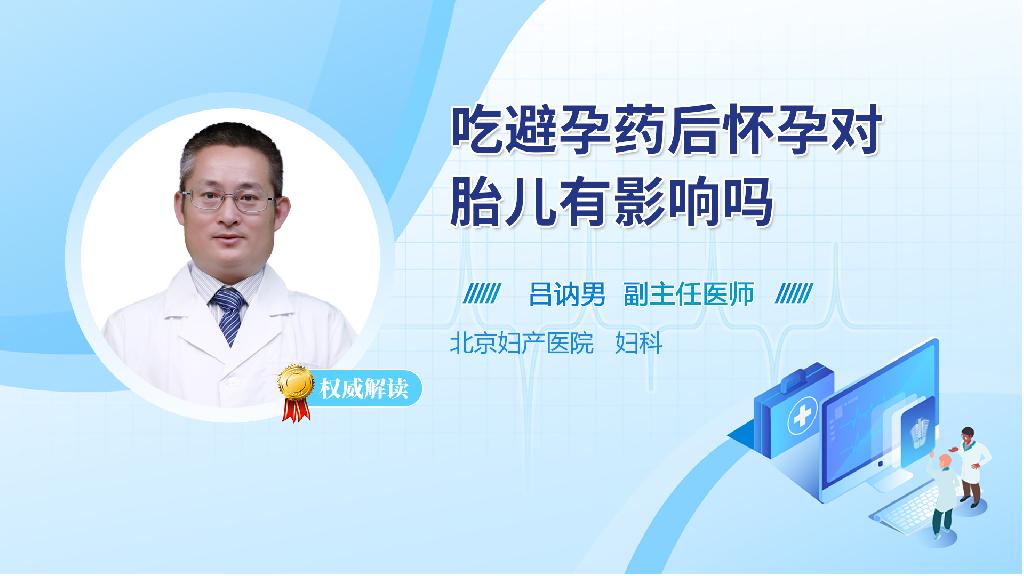 吃避孕药后怀孕对胎儿有影响吗

吕讷男 副主任医师

北京妇产医院 妇科

权威解读